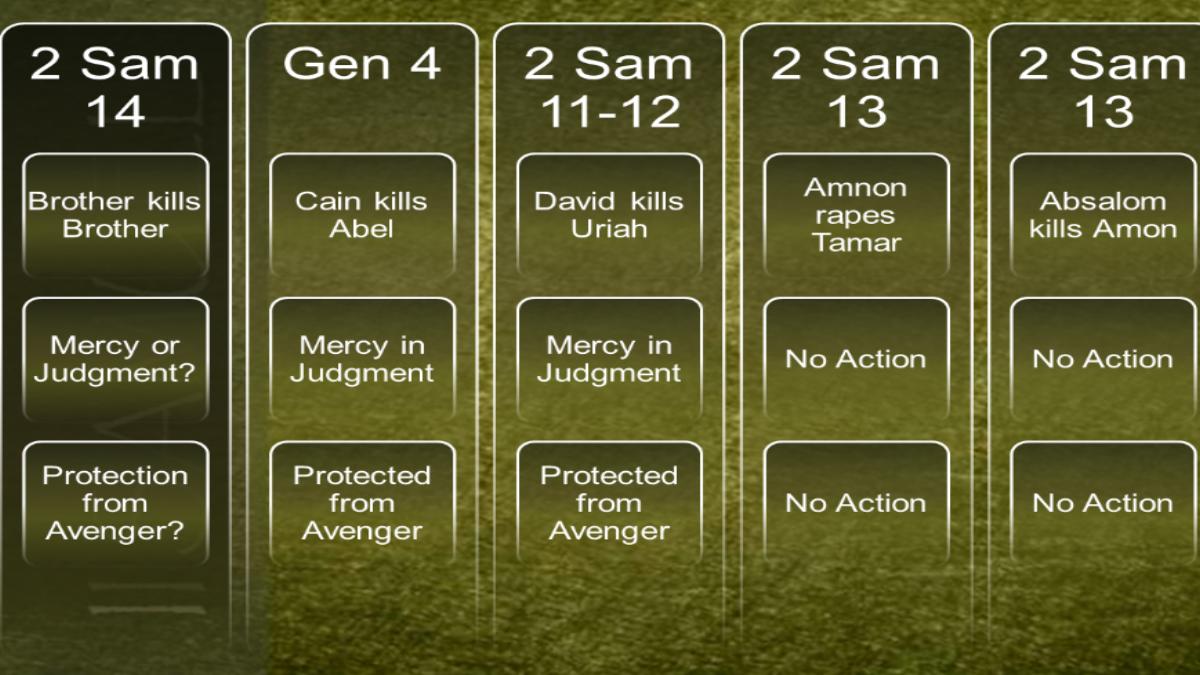 2 Sam 14

Brother kills Brother

Mercy or Judgment?

Protection from Avenger?

Gen 4

Cain kills Abel

Mercy in Judgment

Protected from Avenger

2 Sam 11-12

David kills Uriah

Mercy in Judgment

Protected from Avenger

2 Sam 13

Amnon rapes Tamar

No Action

No Action

2 Sam 13

Absalom kills Amon

No Action

No Action